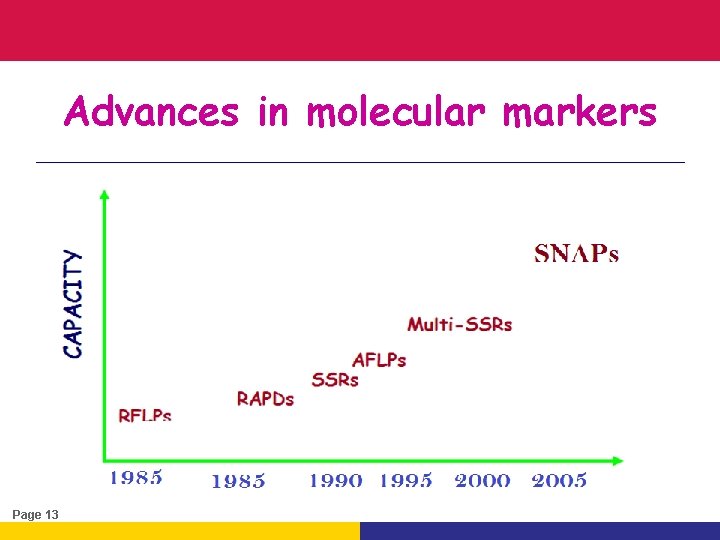 Advances in molecular markers

CAPACITY

SNAPs

Multi-SSRs

AFLPs

SSRs

RAPDs

RFLPs

1985 1985 1990 1995 2000 2005

Page 13